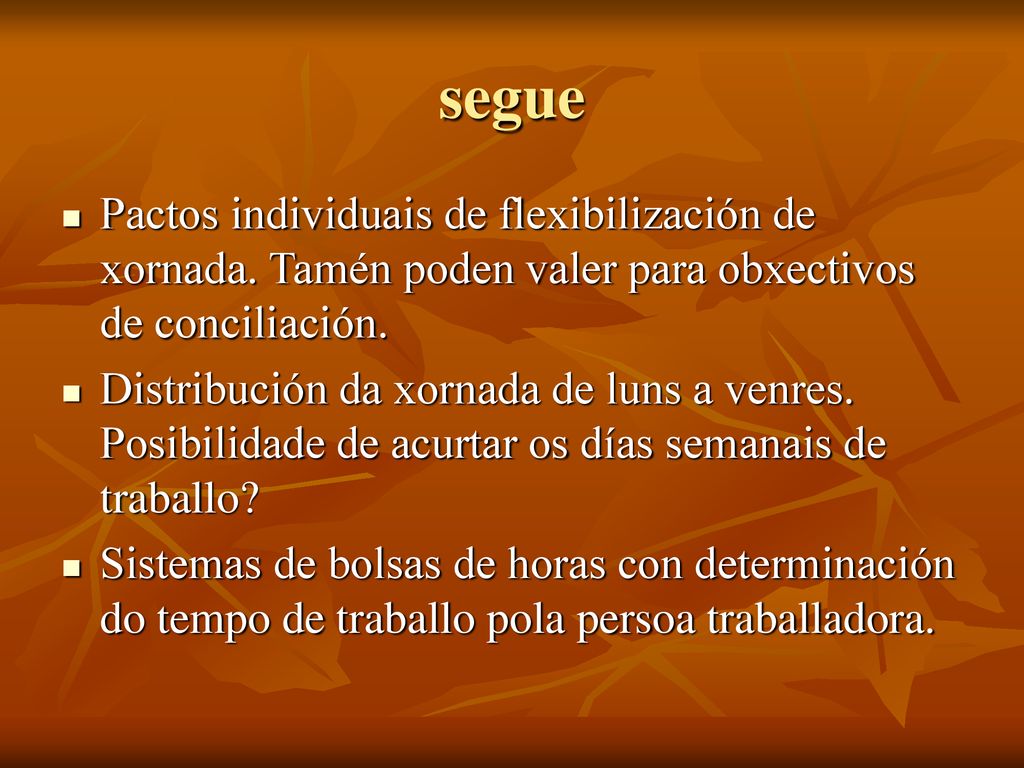 segue

- Pactos individuais de flexibilización de xornada. Tamén poden valer para obxectivos de conciliación.
- Distribución da xornada de luns a venres. Posibilidade de acurtar os días semanais de traballo?
- Sistemas de bolsas de horas con determinación do tempo de traballo pola persoa traballadora.